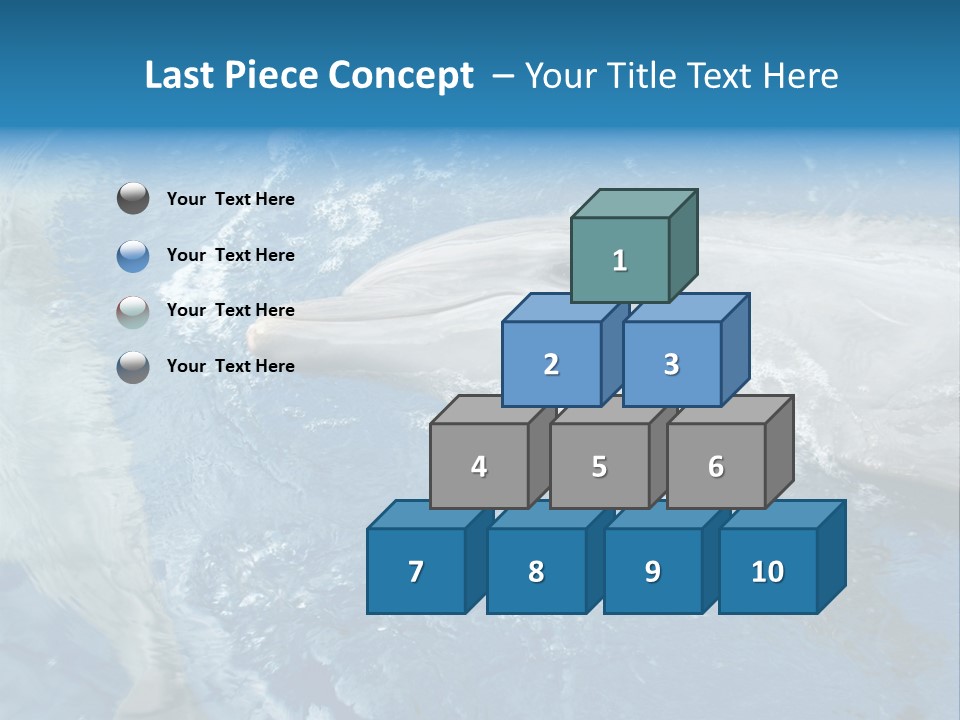 Last Piece Concept – Your Title Text Here

Your Text Here

Your Text Here

Your Text Here

Your Text Here

1

2 3

4 5 6

7 8 9 10